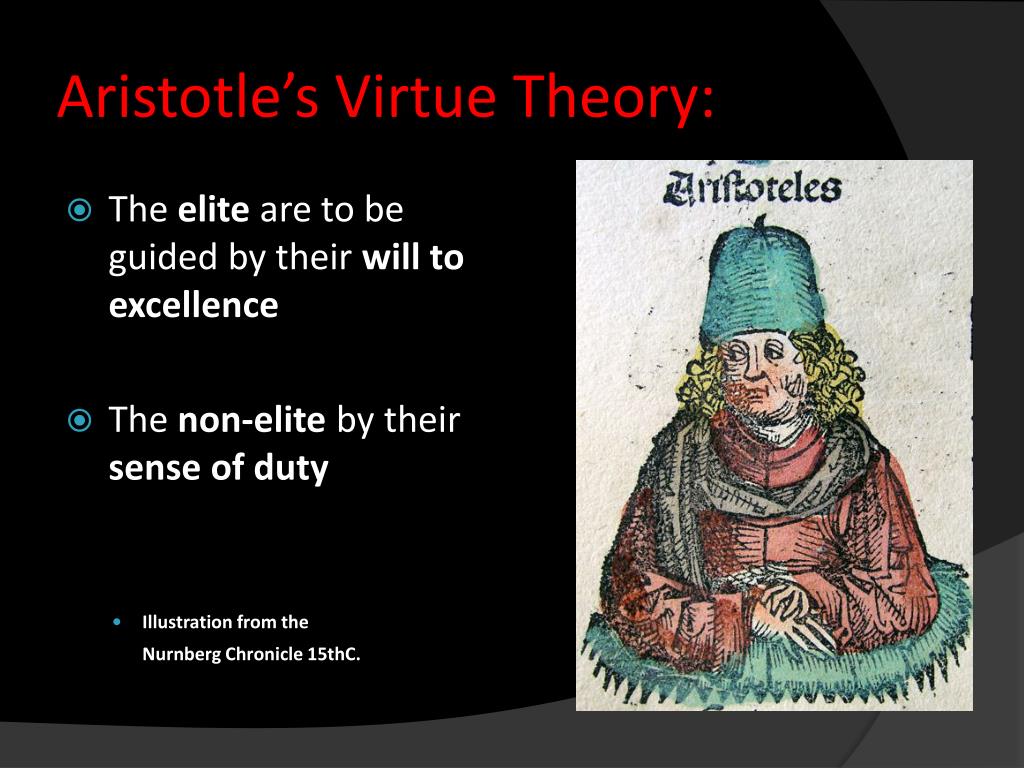 Aristotle's Virtue Theory:

The elite are to be guided by their will to excellence

The non-elite by their sense of duty

Illustration from the Nurnberg Chronicle 15thC.

Aristoteles